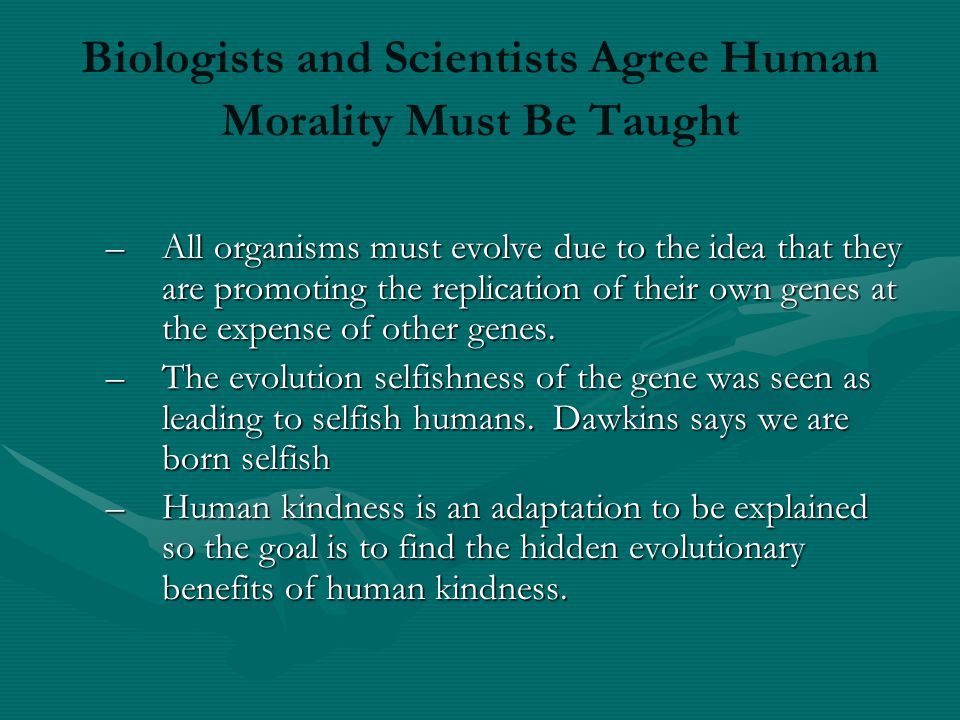 Biologists and Scientists Agree Human Morality Must Be Taught

– All organisms must evolve due to the idea that they are promoting the replication of their own genes at the expense of other genes.

– The evolution selfishness of the gene was seen as leading to selfish humans. Dawkins says we are born selfish

– Human kindness is an adaptation to be explained so the goal is to find the hidden evolutionary benefits of human kindness.